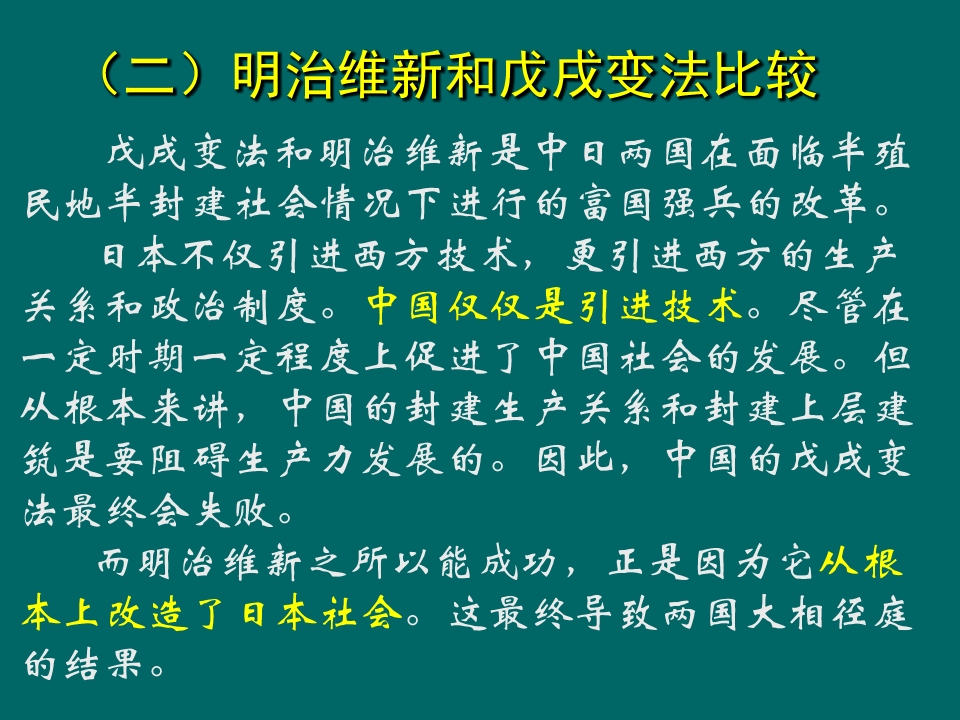 （二）明治维新和戊戌变法比较

戊戌变法和明治维新是中日两国在面临半殖民地半封建社会情况下进行的富国强兵的改革。

日本不仅引进西方技术，更引进西方的生产关系和政治制度。中国仅仅是引进技术。尽管在一定时期一定程度上促进了中国社会的发展。但从根本来讲，中国的封建生产关系和封建上层建筑是要阻碍生产力发展的。因此，中国的戊戌变法最终会失败。

而明治维新之所以能成功，正是因为它从根本上改造了日本社会。这最终导致两国大相径庭的结果。